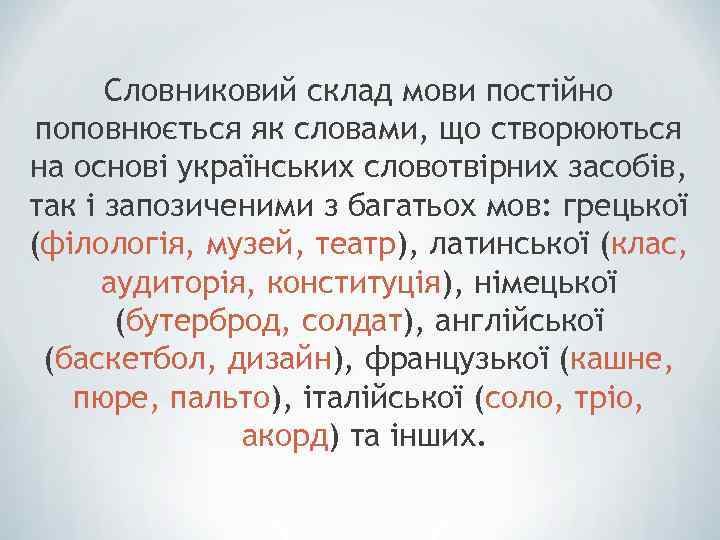 Словниковий склад мови постійно поповнюється як словами, що створюються на основі українських словотвірних засобів, так і запозиченими з багатьох мов: грецької (філологія, музей, театр), латинської (клас, аудиторія, конституція), німецької (бутерброд, солдат), англійської (баскетбол, дизайн), французької (кашне, пюре, пальто), італійської (соло, тріо, акорд) та інших.